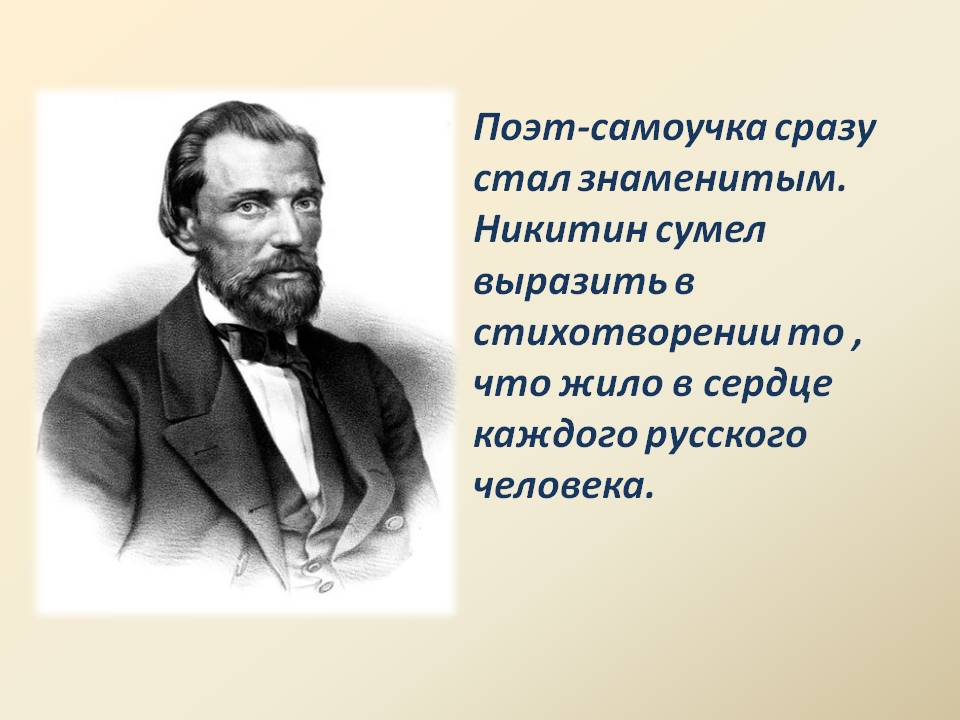 Поэт-самоучка сразу стал знаменитым. Никитин сумел выразить в стихотворении то , что жило в сердце каждого русского человека.